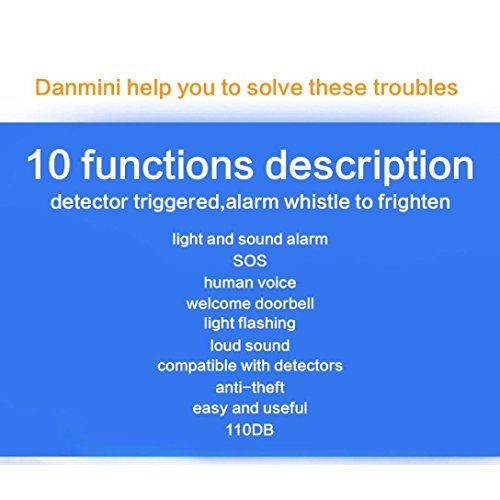 Danmini help you to solve these troubles

10 functions description

detector triggered,alarm whistle to frighten

light and sound alarm
SOS
human voice
welcome doorbell
light flashing
loud sound
compatible with detectors
anti-theft
easy and useful
110DB